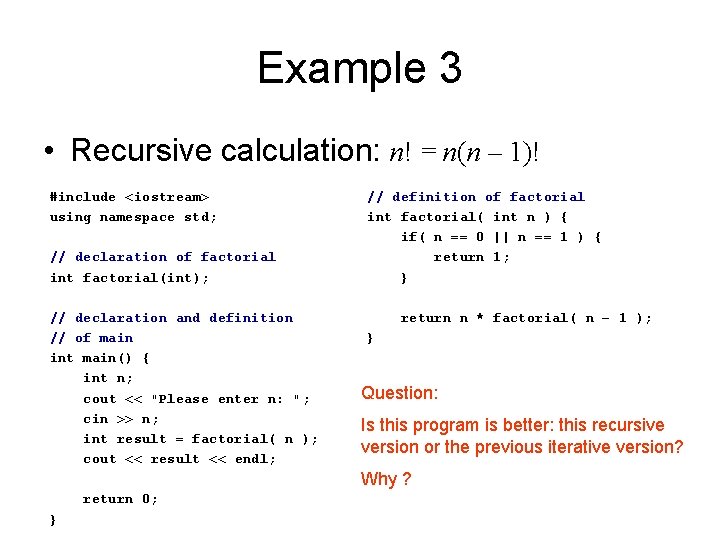 Example 3

• Recursive calculation: $n! = n(n-1)!$

#include <iostream>
using namespace std;

// declaration of factorial
int factorial(int);

// declaration and definition
// of main
int main() {
    int n;
    cout << "Please enter n: ";
    cin >> n;
    int result = factorial( n );
    cout << result << endl;

    return 0;
}

// definition of factorial
int factorial( int n ) {
    if( n == 0 || n == 1 ) {
        return 1;
    }

    return n * factorial( n - 1 );
}

Question:

Is this program is better: this recursive version or the previous iterative version?

Why ?